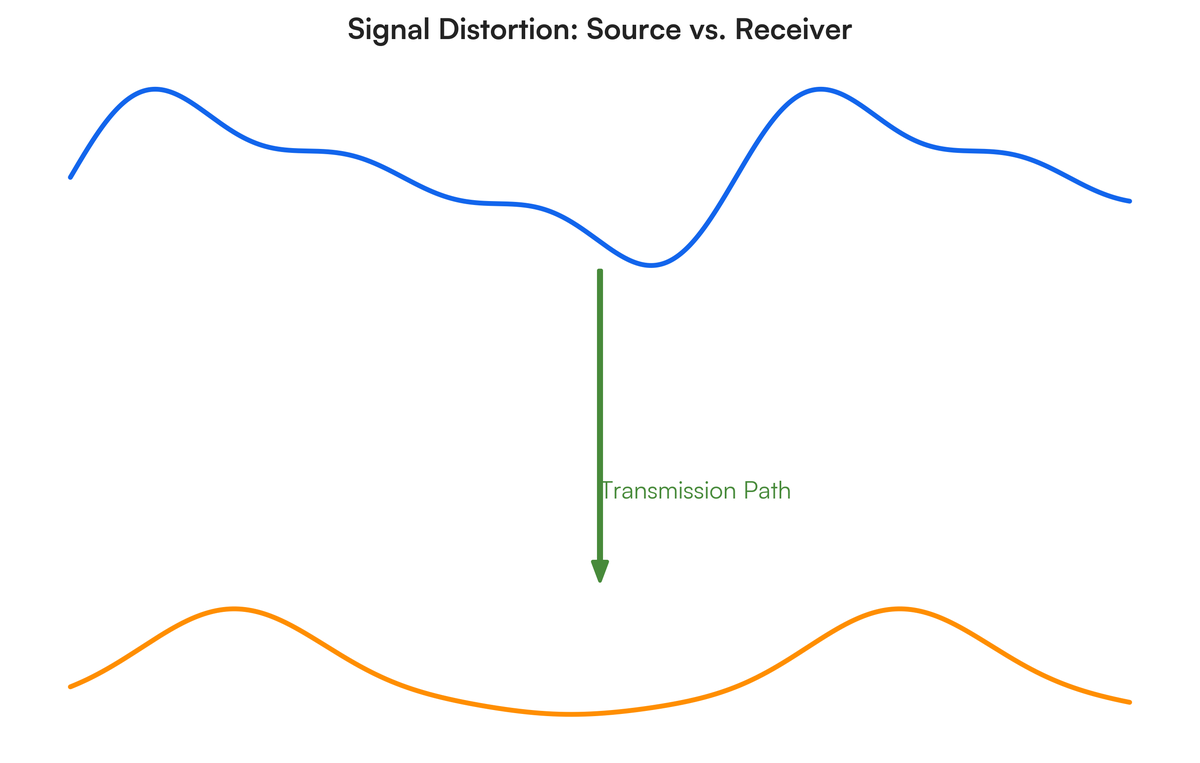 Signal Distortion: Source vs. Receiver

Transmission Path